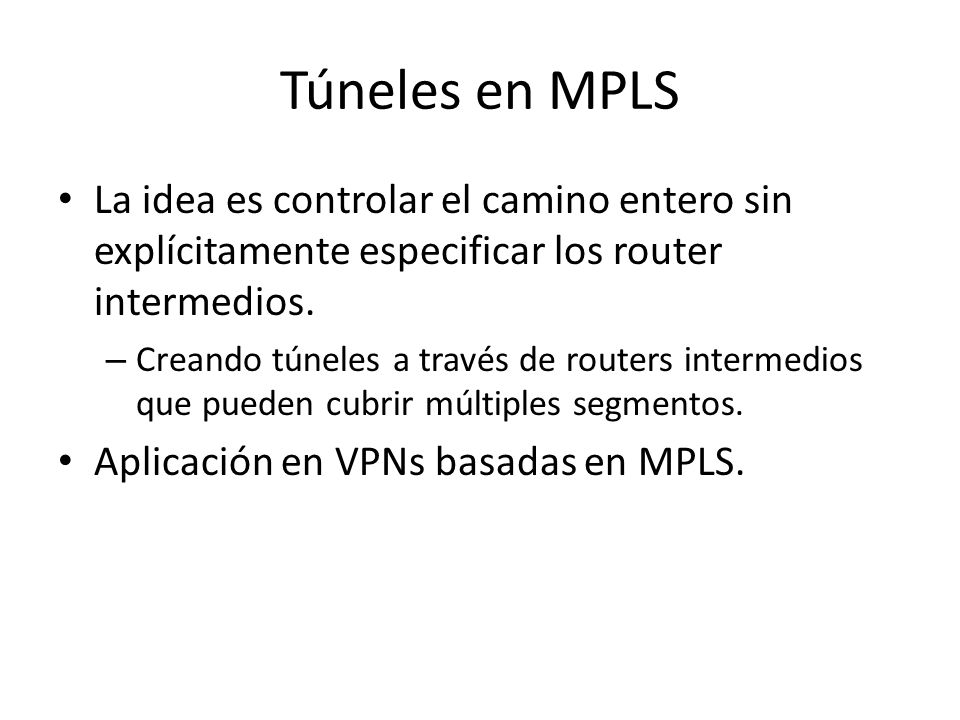 Túneles en MPLS

• La idea es controlar el camino entero sin explícitamente especificar los router intermedios.
 – Creando túneles a través de routers intermedios que pueden cubrir múltiples segmentos.
• Aplicación en VPNs basadas en MPLS.